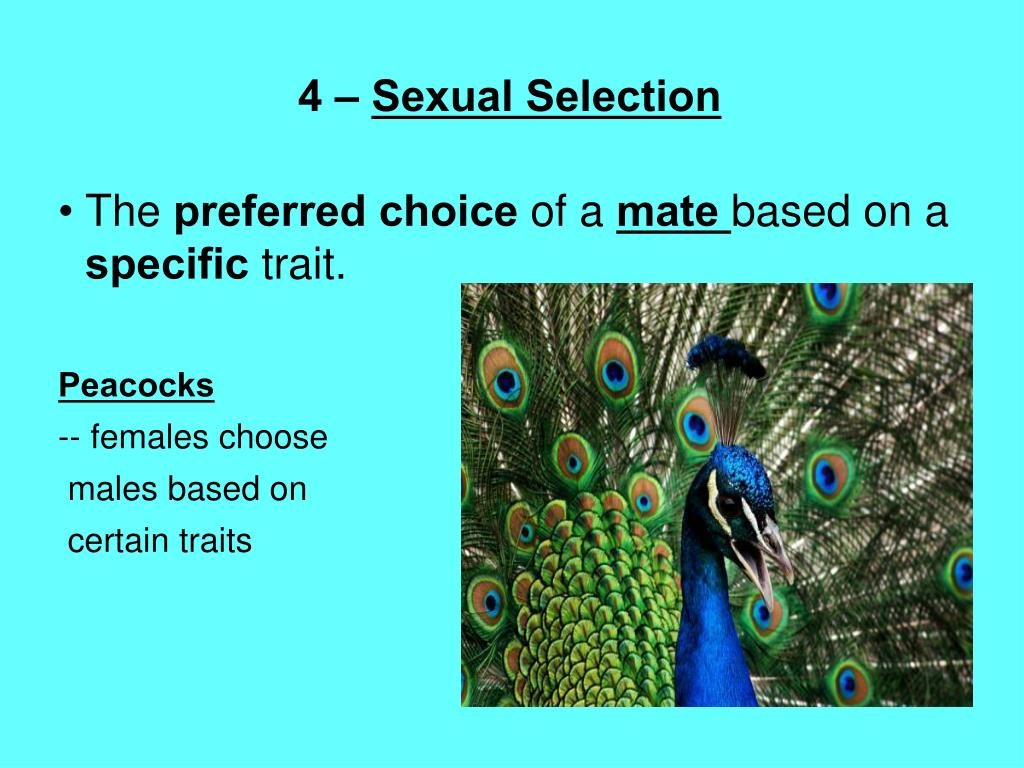 4 – Sexual Selection

• The preferred choice of a mate based on a specific trait.

Peacocks

-- females choose males based on certain traits